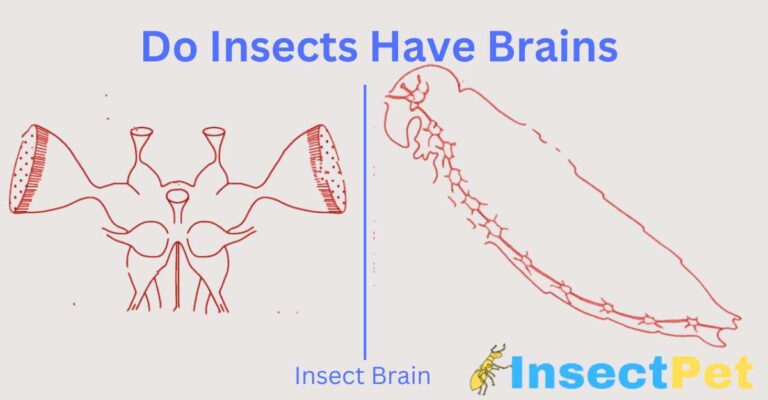 Do Insects Have Brains

Insect Brain

InsectPet